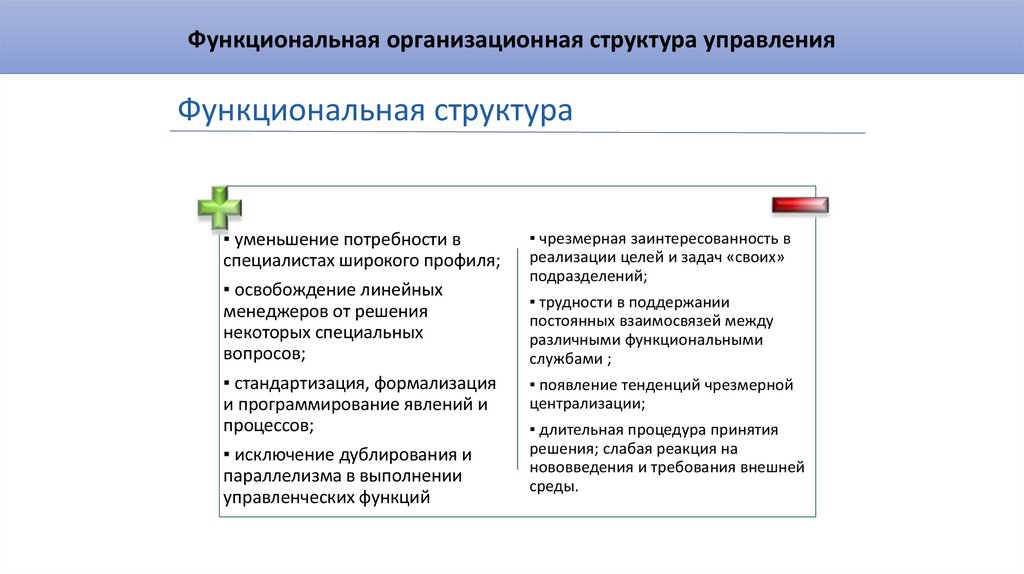 Функциональная организационная структура управления

Функциональная структура

▪ уменьшение потребности в специалистах широкого профиля;

▪ освобождение линейных менеджеров от решения некоторых специальных вопросов;

▪ стандартизация, формализация и программирование явлений и процессов;

▪ исключение дублирования и параллелизма в выполнении управленческих функций

▪ чрезмерная заинтересованность в реализации целей и задач «своих» подразделений;

▪ трудности в поддержании постоянных взаимосвязей между различными функциональными службами ;

▪ появление тенденций чрезмерной централизации;

▪ длительная процедура принятия решения; слабая реакция на нововведения и требования внешней среды.